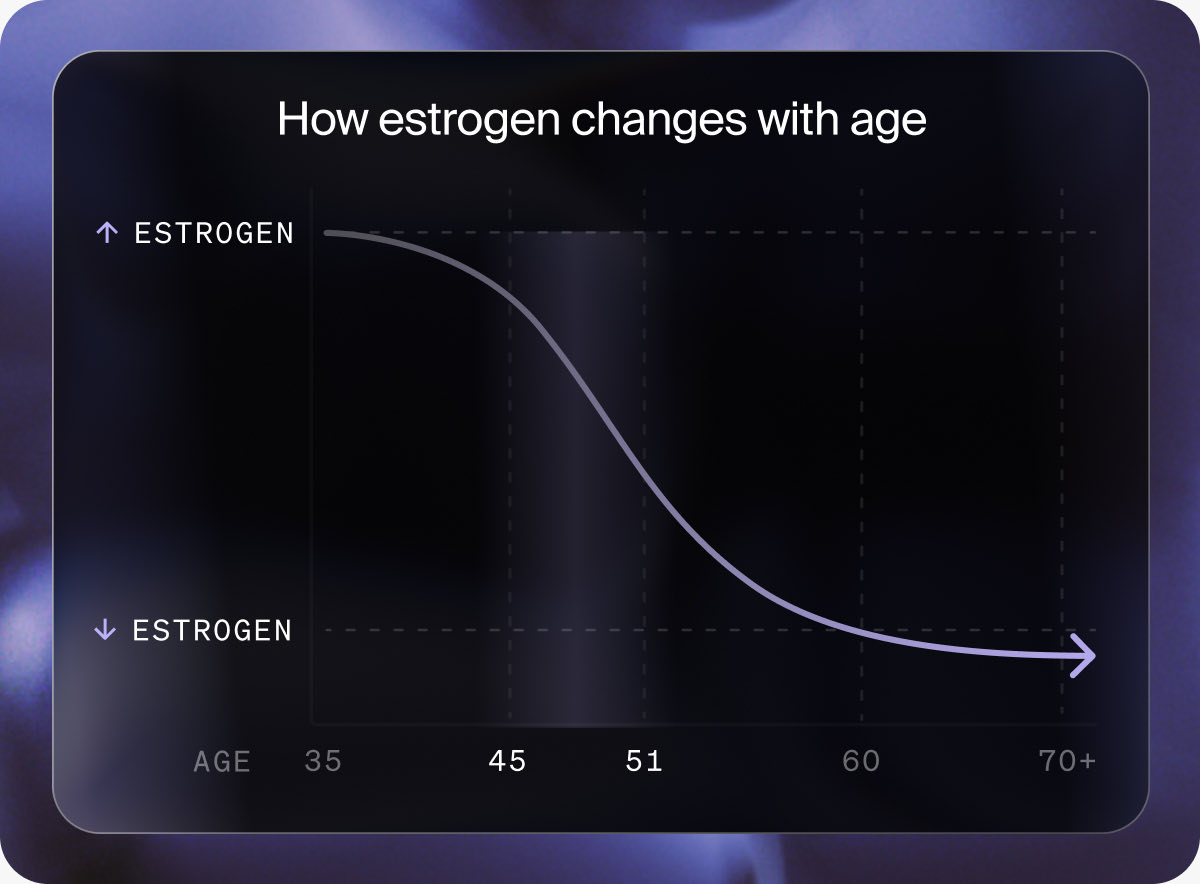 How estrogen changes with age

↑ ESTROGEN

↓ ESTROGEN

AGE 35 45 51 60 70+